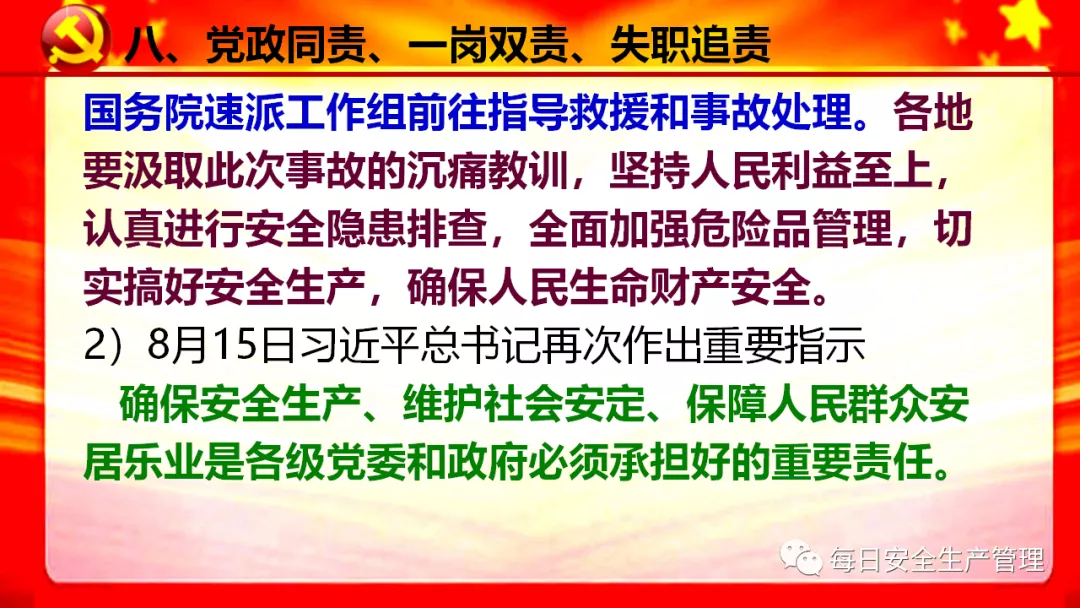 八、党政同责、一岗双责、失职追责

国务院速派工作组前往指导救援和事故处理。各地要汲取此次事故的沉痛教训，坚持人民利益至上，认真进行安全隐患排查，全面加强危险品管理，切实搞好安全生产，确保人民生命财产安全。

2）8月15日习近平总书记再次作出重要指示

确保安全生产、维护社会安定、保障人民群众安居乐业是各级党委和政府必须承担好的重要责任。

每日安全生产管理